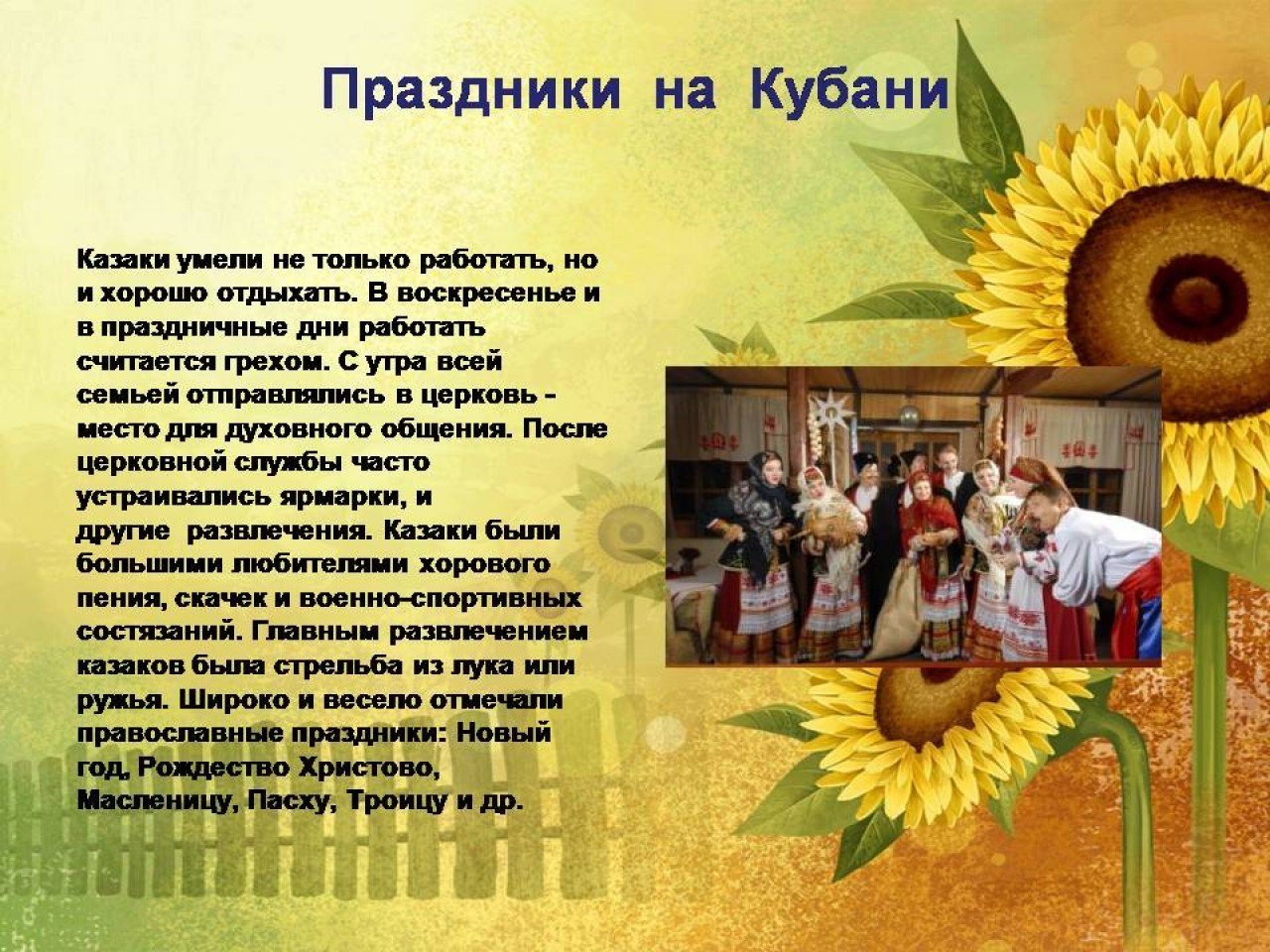 Праздники на Кубани

Казаки умели не только работать, но и хорошо отдыхать. В воскресенье и в праздничные дни работать считается грехом. С утра всей семьей отправлялись в церковь - место для духовного общения. После церковной службы часто устраивались ярмарки, и другие развлечения. Казаки были большими любителями хорового пения, скачек и военно-спортивных состязаний. Главным развлечением казаков была стрельба из лука или ружья. Широко и весело отмечали православные праздники: Новый год, Рождество Христово, Масленицу, Пасху, Троицу и др.